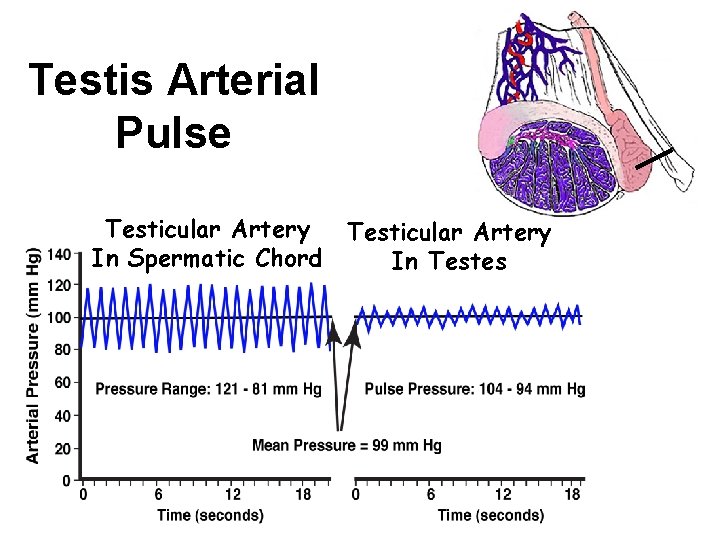 Testis Arterial Pulse

Testicular Artery In Spermatic Chord

Testicular Artery In Testes

Arterial Pressure (mm Hg)

140
120
100
80
60
40
20
0

Pressure Range: 121 - 81 mm Hg

Pulse Pressure: 104 - 94 mm Hg

Mean Pressure = 99 mm Hg

0 6 12 18
Time (seconds)

0 6 12 18
Time (seconds)